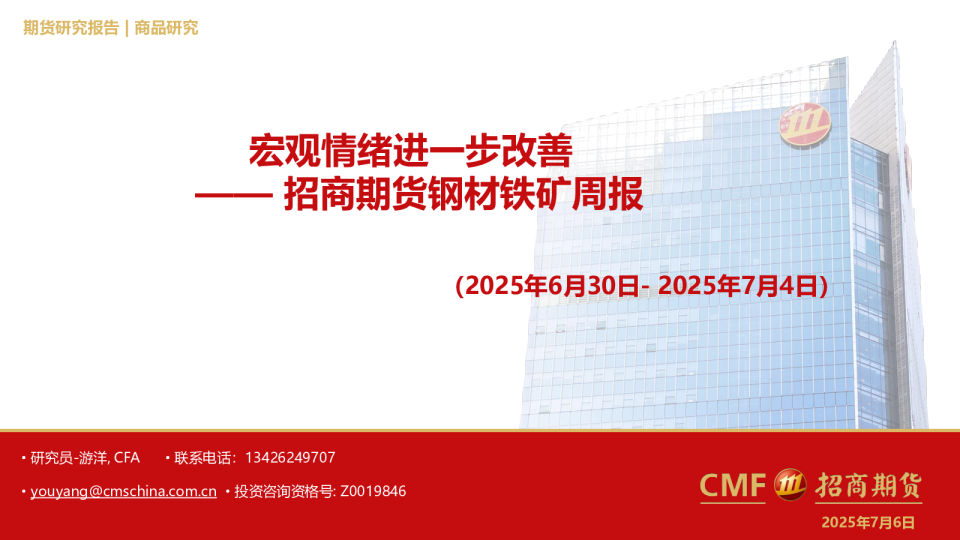 期货研究报告 | 商品研究

宏观情绪进一步改善
—— 招商期货钢材铁矿周报

(2025年6月30日- 2025年7月4日)

• 研究员-游洋, CFA • 联系电话：13426249707

• youyang@cmschina.com.cn • 投资咨询资格号: Z0019846

CMF 招商期货

2025年7月6日